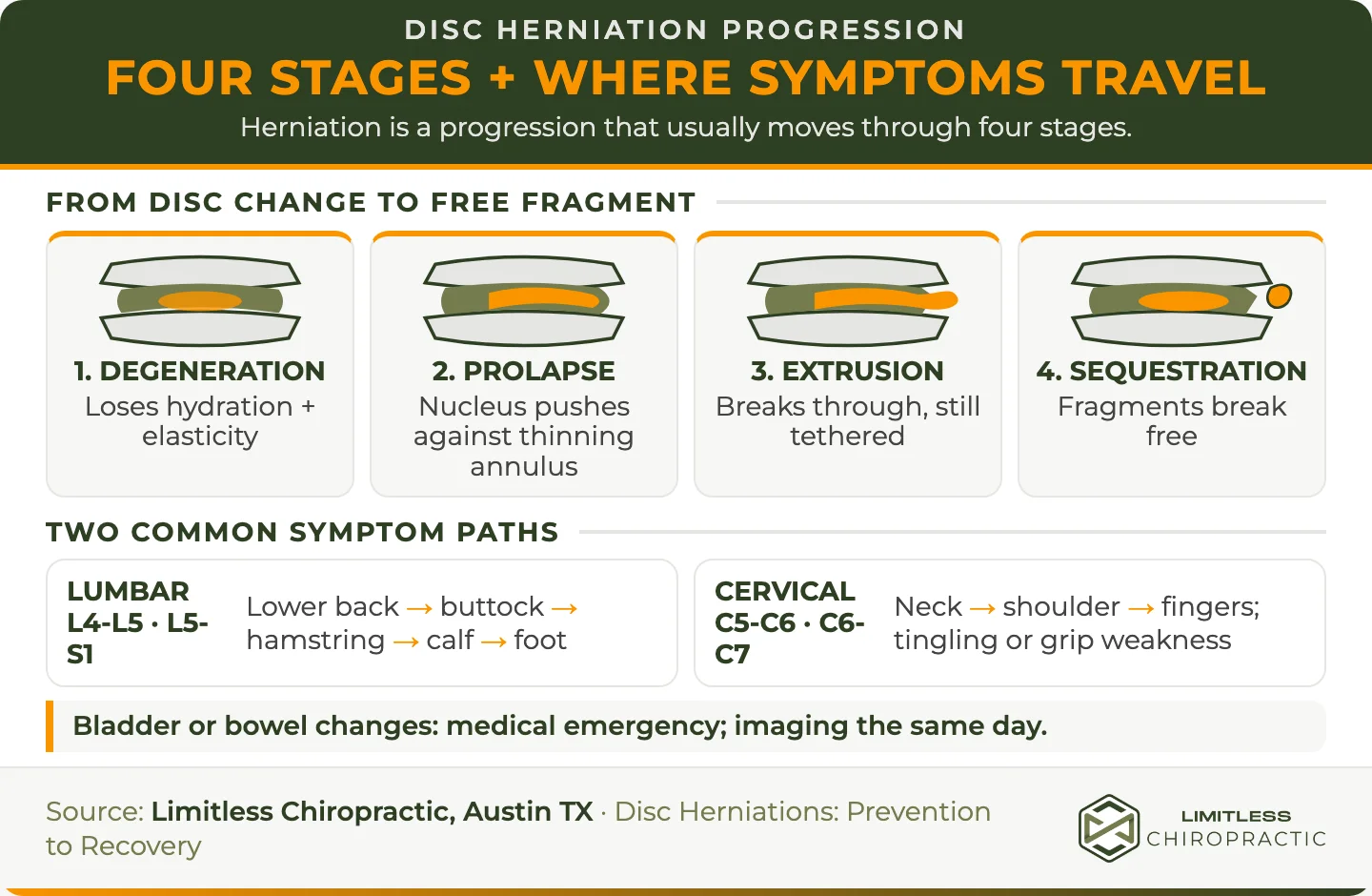 DISC HERNIATION PROGRESSION

FOUR STAGES + WHERE SYMPTOMS TRAVEL

Herniation is a progression that usually moves through four stages.

FROM DISC CHANGE TO FREE FRAGMENT

1. DEGENERATION
Loses hydration + elasticity

2. PROLAPSE
Nucleus pushes against thinning annulus

3. EXTRUSION
Breaks through, still tethered

4. SEQUESTRATION
Fragments break free

TWO COMMON SYMPTOM PATHS

LUMBAR
L4-L5 · L5-S1

Lower back → buttock → hamstring → calf → foot

CERVICAL
C5-C6 · C6-C7

Neck → shoulder → fingers; tingling or grip weakness

Bladder or bowel changes: medical emergency; imaging the same day.

Source: Limitless Chiropractic, Austin TX · Disc Herniations: Prevention to Recovery

LIMITLESS
CHIROPRACTIC